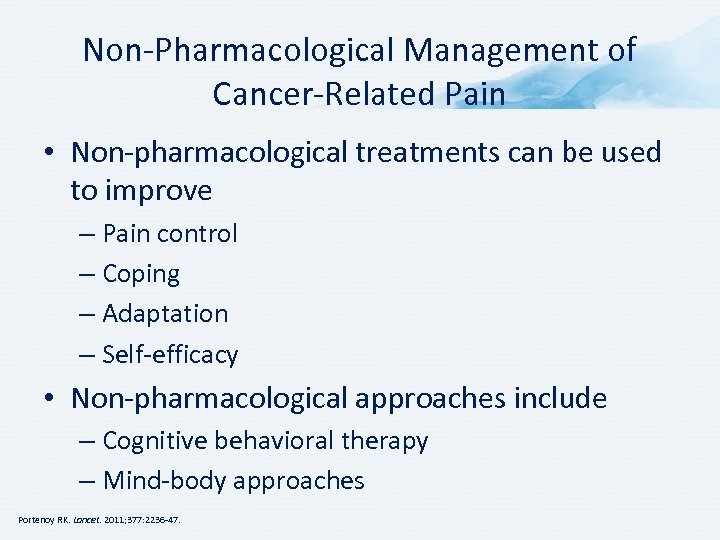 Non-Pharmacological Management of Cancer-Related Pain

• Non-pharmacological treatments can be used to improve
– Pain control
– Coping
– Adaptation
– Self-efficacy

• Non-pharmacological approaches include
– Cognitive behavioral therapy
– Mind-body approaches

Portenoy RK. Lancet. 2011;377:2236-47.